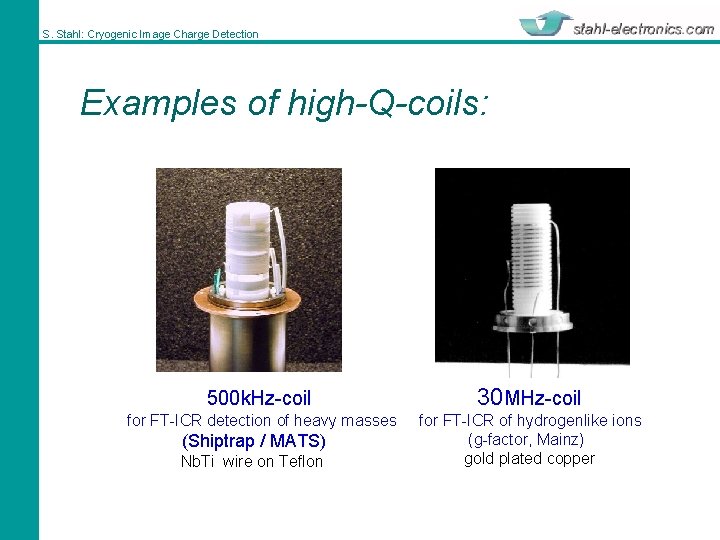 S. Stahl: Cryogenic Image Charge Detection

stahl-electronics.com

Examples of high-Q-coils:

500kHz-coil
for FT-ICR detection of heavy masses
(Shiptrap / MATS)
NbTi wire on Teflon

30MHz-coil
for FT-ICR of hydrogenlike ions
(g-factor, Mainz)
gold plated copper